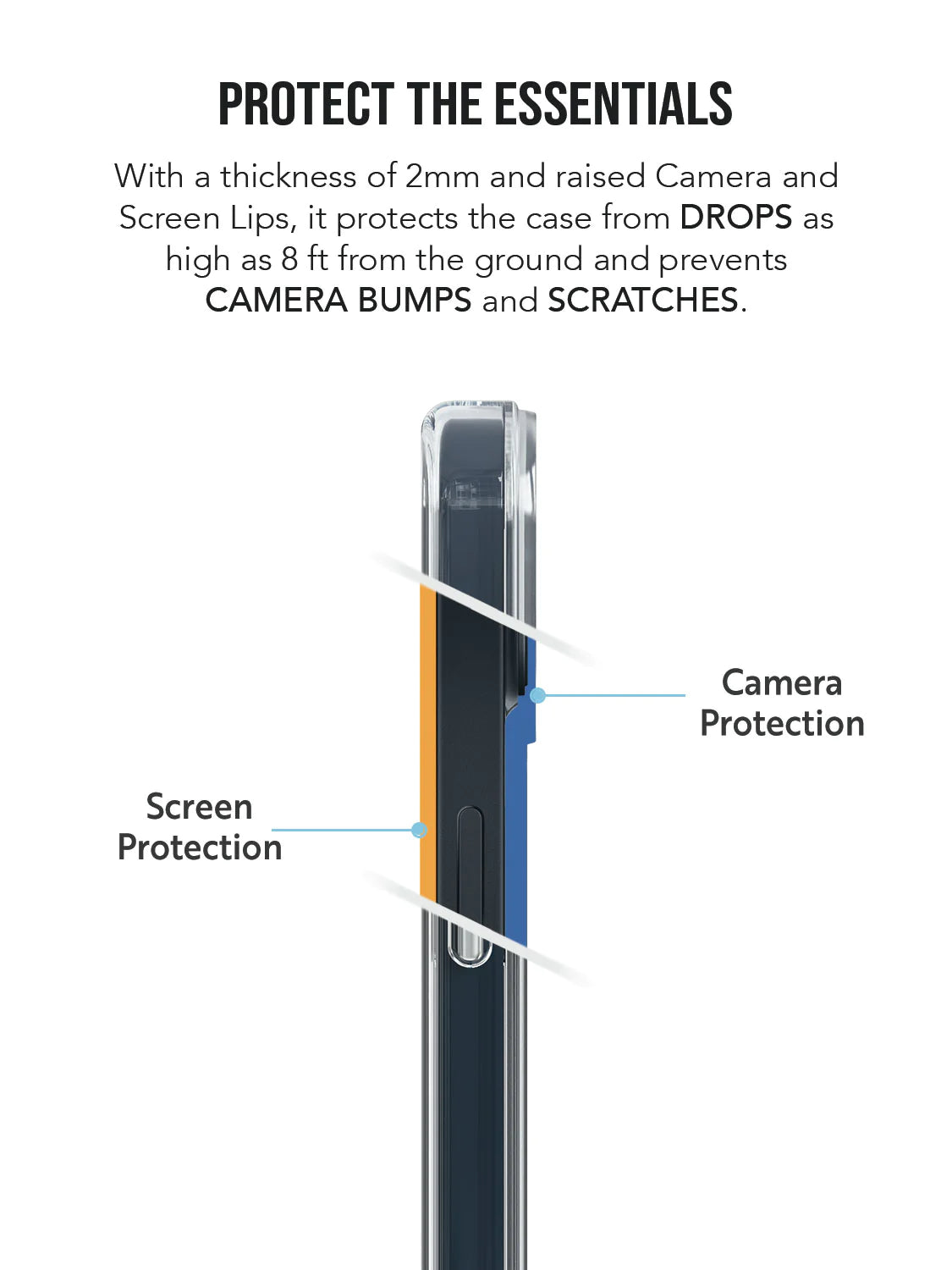 PROTECT THE ESSENTIALS

With a thickness of 2mm and raised Camera and Screen Lips, it protects the case from DROPS as high as 8 ft from the ground and prevents CAMERA BUMPS and SCRATCHES.

Camera Protection

Screen Protection